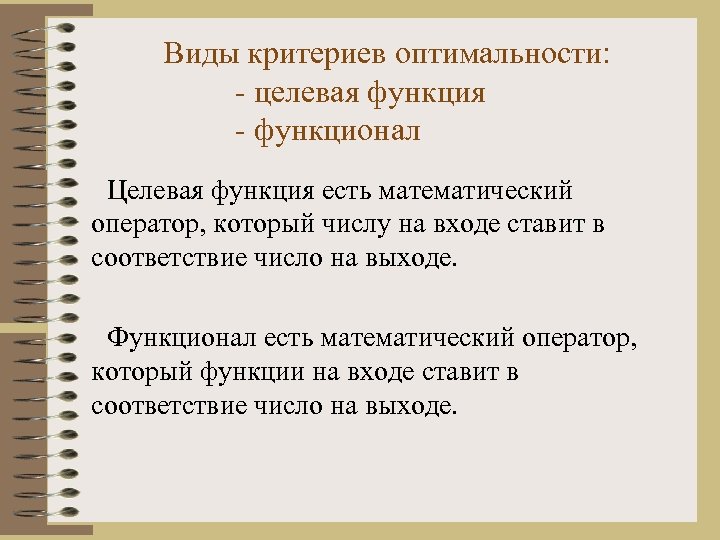 Виды критериев оптимальности:
- целевая функция
- функционал

Целевая функция есть математический оператор, который числу на входе ставит в соответствие число на выходе.

Функционал есть математический оператор, который функции на входе ставит в соответствие число на выходе.